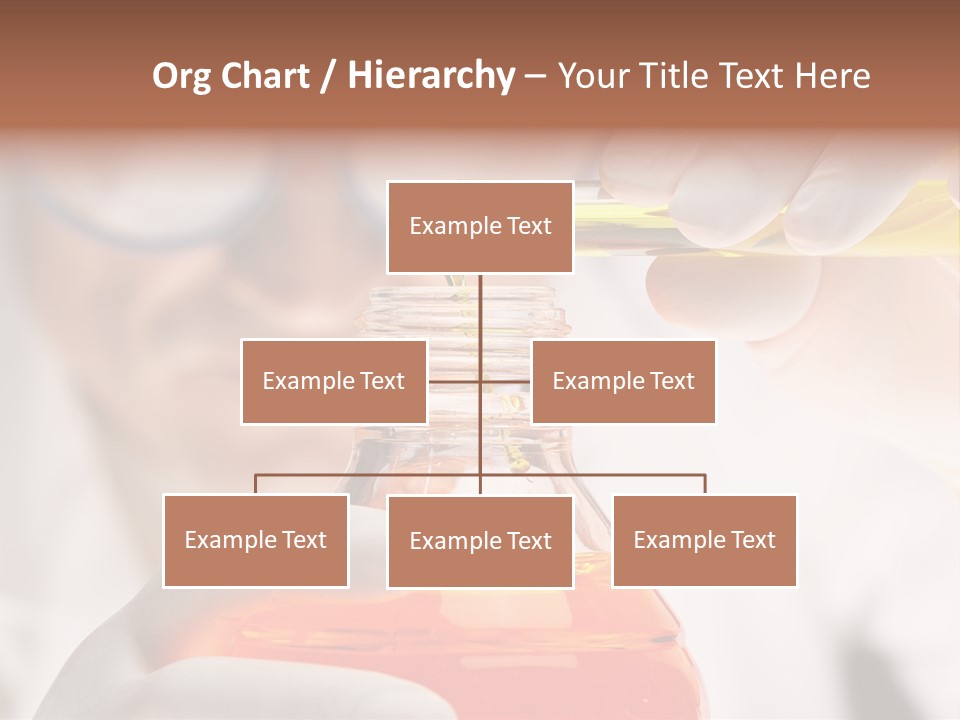 Org Chart / Hierarchy – Your Title Text Here

Example Text

Example Text

Example Text

Example Text

Example Text

Example Text